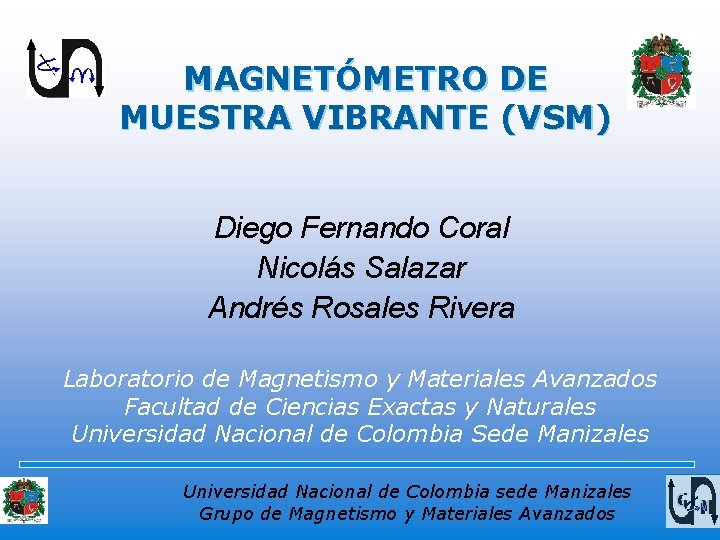 MAGNETÓMETRO DE MUESTRA VIBRANTE (VSM)

Diego Fernando Coral
Nicolás Salazar
Andrés Rosales Rivera

Laboratorio de Magnetismo y Materiales Avanzados
Facultad de Ciencias Exactas y Naturales
Universidad Nacional de Colombia Sede Manizales

Universidad Nacional de Colombia sede Manizales
Grupo de Magnetismo y Materiales Avanzados